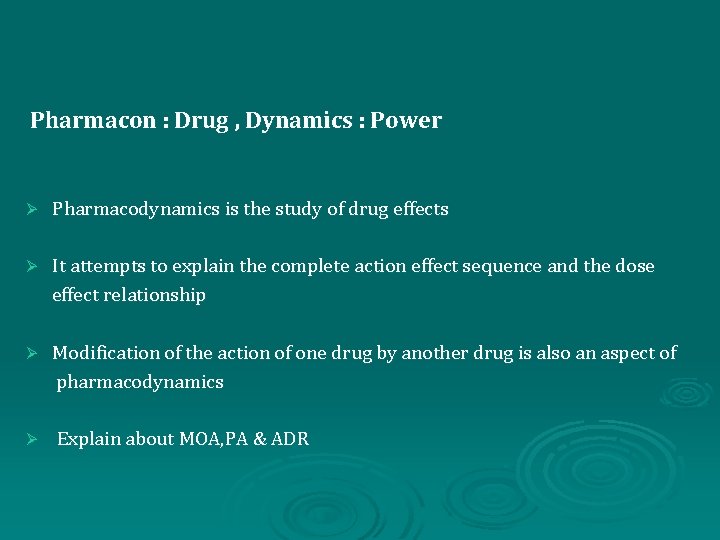 Pharmacon : Drug , Dynamics : Power

➢ Pharmacodynamics is the study of drug effects

➢ It attempts to explain the complete action effect sequence and the dose effect relationship

➢ Modification of the action of one drug by another drug is also an aspect of pharmacodynamics

➢ Explain about MOA,PA & ADR